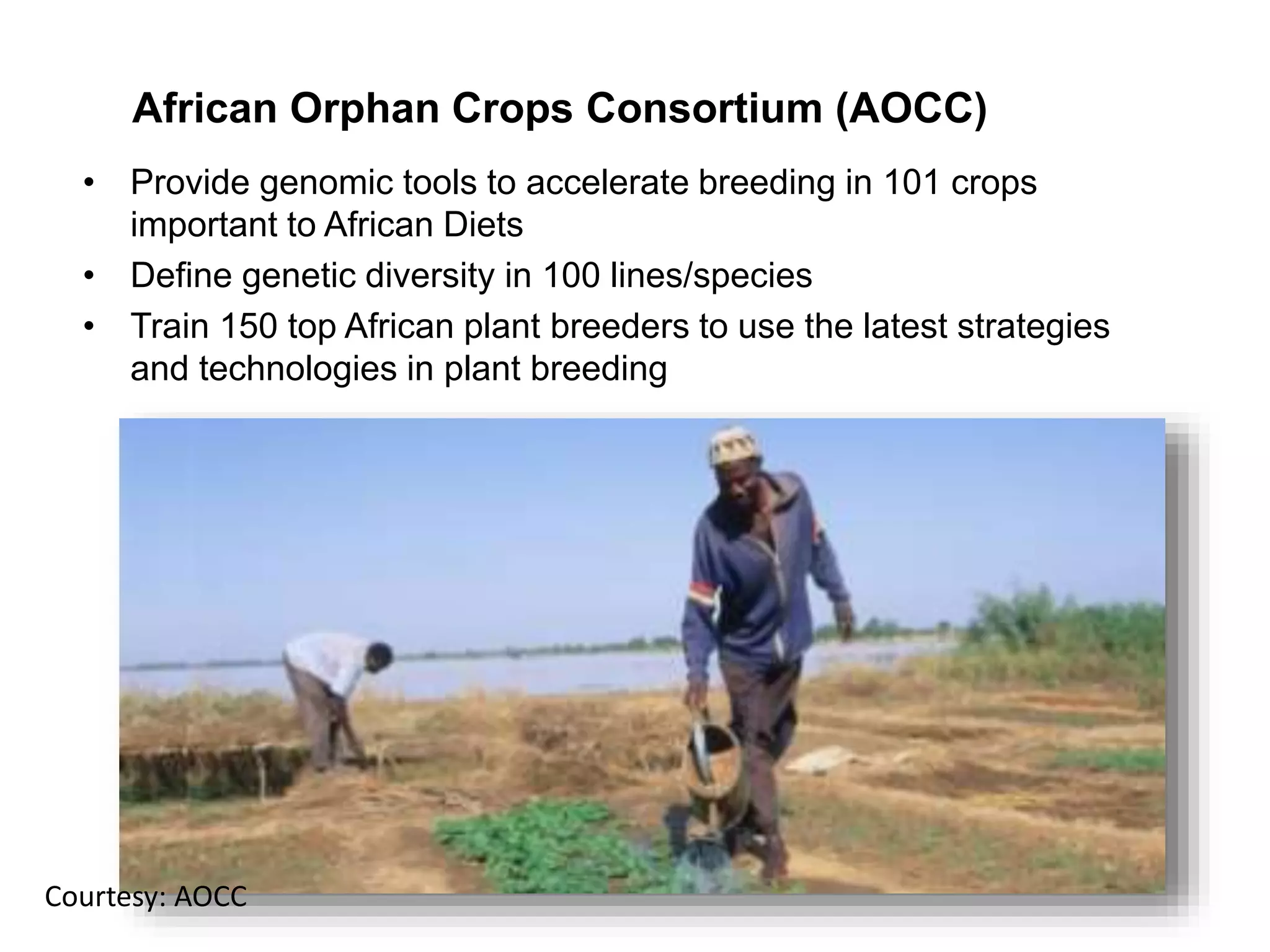 African Orphan Crops Consortium (AOCC)

• Provide genomic tools to accelerate breeding in 101 crops important to African Diets
• Define genetic diversity in 100 lines/species
• Train 150 top African plant breeders to use the latest strategies and technologies in plant breeding

Courtesy: AOCC